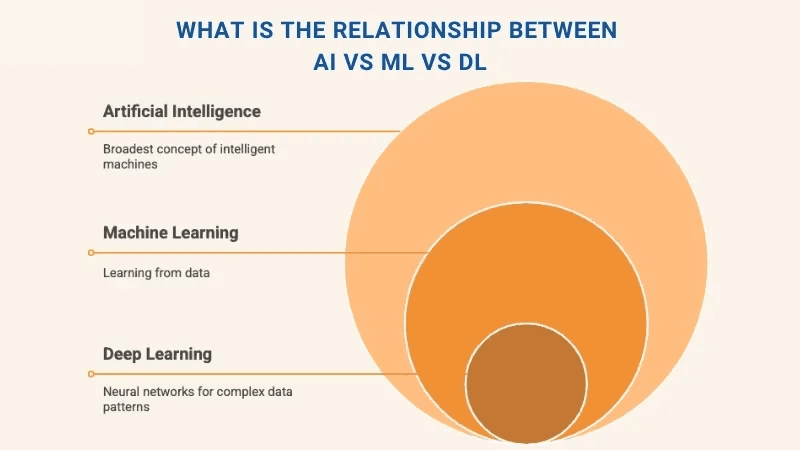 WHAT IS THE RELATIONSHIP BETWEEN AI VS ML VS DL

Artificial Intelligence

Broadest concept of intelligent machines

Machine Learning

Learning from data

Deep Learning

Neural networks for complex data patterns